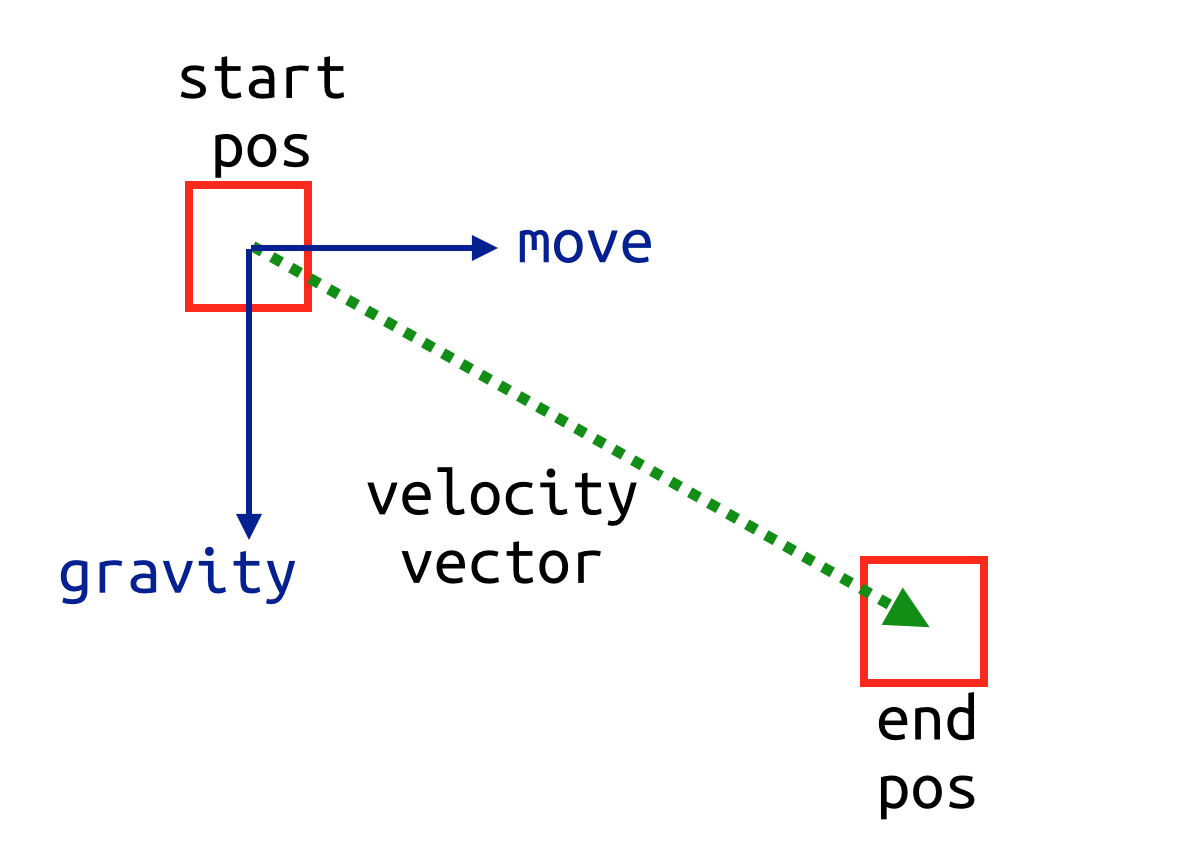 start
pos

move

gravity

velocity
vector

end
pos